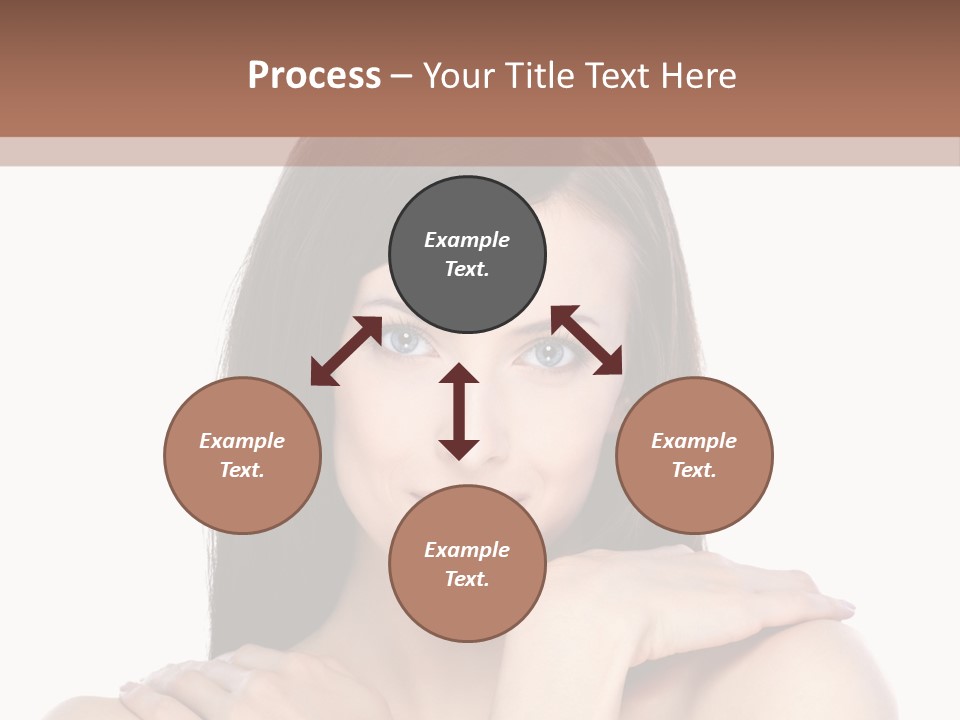 Process – Your Title Text Here

Example Text.

Example Text.

Example Text.

Example Text.